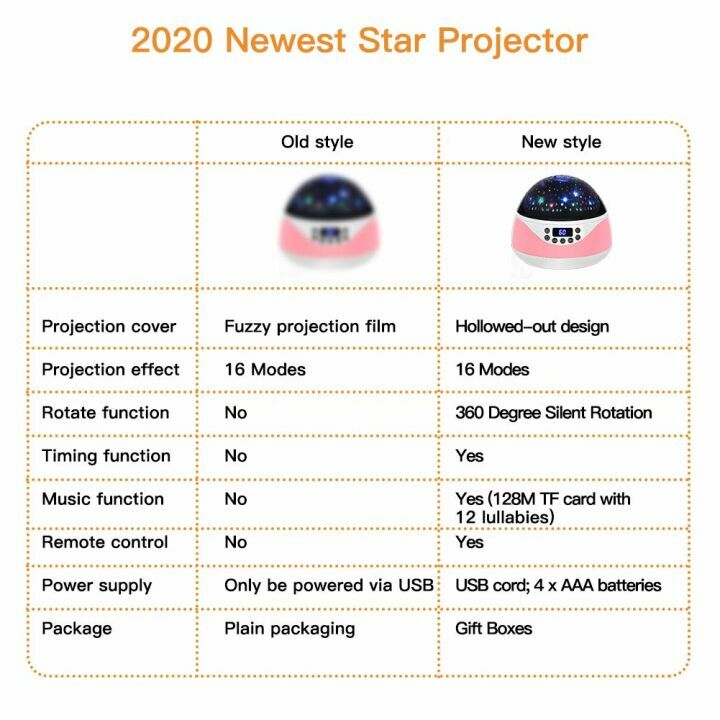 2020 Newest Star Projector

| | Old style | New style |
|---|---|---|
| | | 60 |
| Projection cover | Fuzzy projection film | Hollowed-out design |
| Projection effect | 16 Modes | 16 Modes |
| Rotate function | No | 360 Degree Silent Rotation |
| Timing function | No | Yes |
| Music function | No | Yes (128M TF card with 12 lullabies) |
| Remote control | No | Yes |
| Power supply | Only be powered via USB | USB cord; 4 x AAA batteries |
| Package | Plain packaging | Gift Boxes |